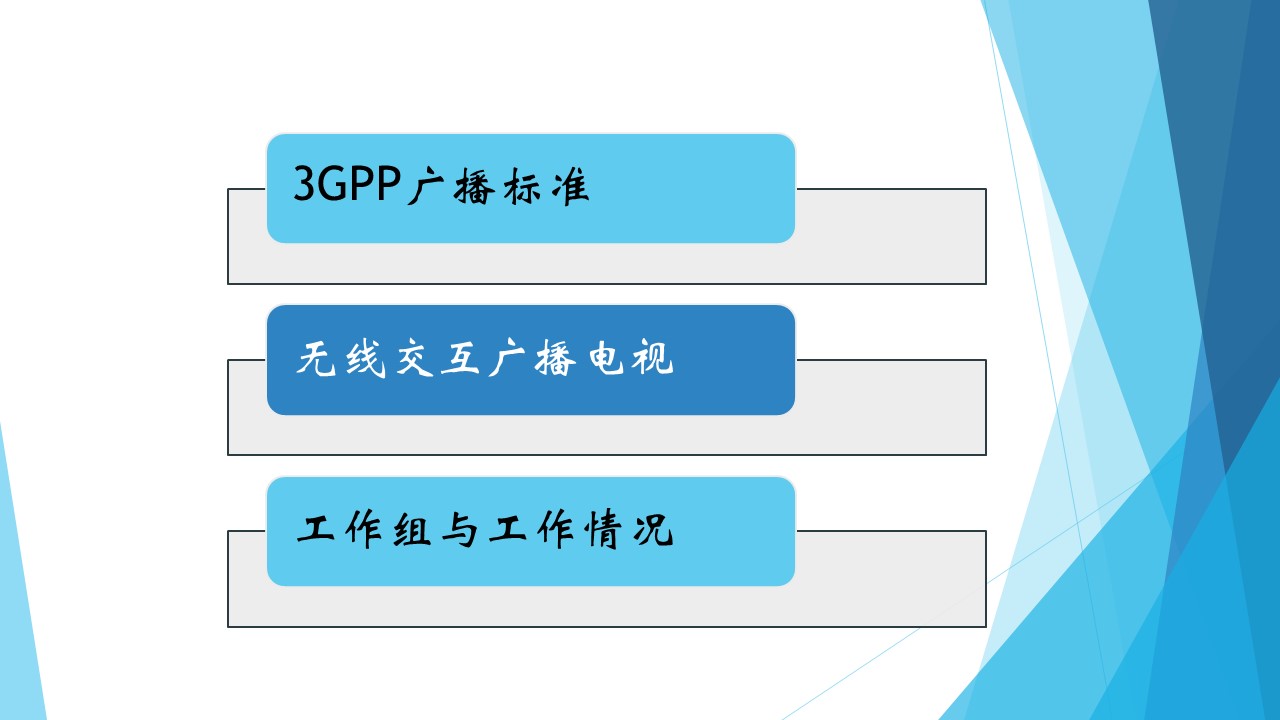 3GPP广播标准

无线交互广播电视

工作组与工作情况